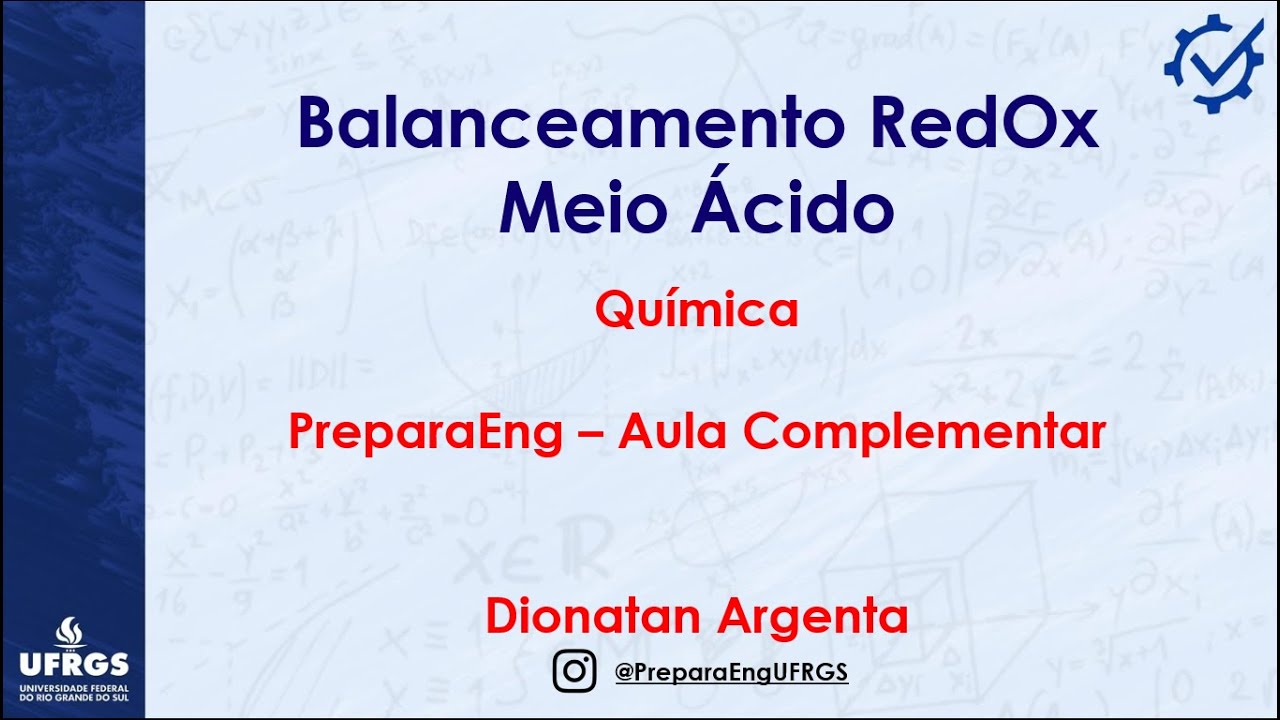 Balanceamento RedOx
Meio Ácido

Química

PreparaEng – Aula Complementar

Dionatan Argenta

@PreparaEngUFRGS

UFRGS
UNIVERSIDADE FEDERAL DO RIO GRANDE DO SUL